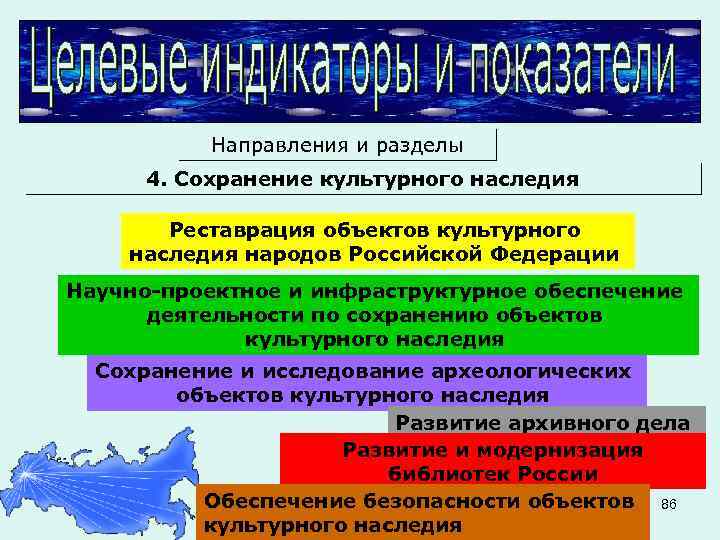 Целевые индикаторы и показатели

Направления и разделы

4. Сохранение культурного наследия

Реставрация объектов культурного наследия народов Российской Федерации

Научно-проектное и инфраструктурное обеспечение деятельности по сохранению объектов культурного наследия

Сохранение и исследование археологических объектов культурного наследия

Развитие архивного дела

Развитие и модернизация библиотек России

Обеспечение безопасности объектов культурного наследия

86